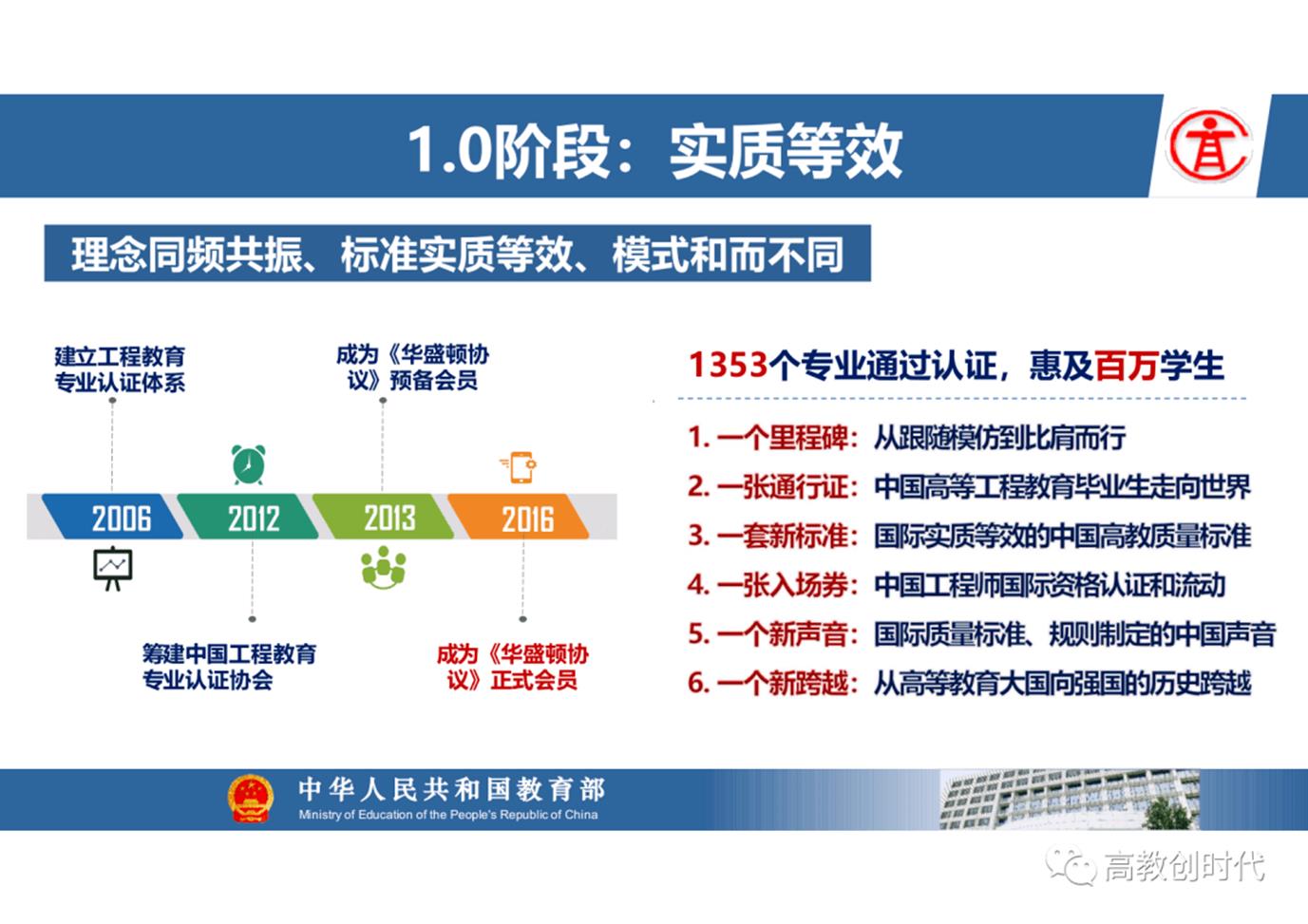 1.0阶段：实质等效

理念同频共振、标准实质等效、模式和而不同

建立工程教育专业认证体系

成为《华盛顿协议》预备会员

2006 2012 2013 2016

筹建中国工程教育专业认证协会

成为《华盛顿协议》正式会员

1353个专业通过认证，惠及百万学生

1. 一个里程碑：从跟随模仿到比肩而行
2. 一张通行证：中国高等工程教育毕业生走向世界
3. 一套新标准：国际实质等效的中国高教质量标准
4. 一张入场券：中国工程师国际资格认证和流动
5. 一个新声音：国际质量标准、规则制定的中国声音
6. 一个新跨越：从高等教育大国向强国的历史跨越

中华人民共和国教育部
Ministry of Education of the People's Republic of China

高教创时代